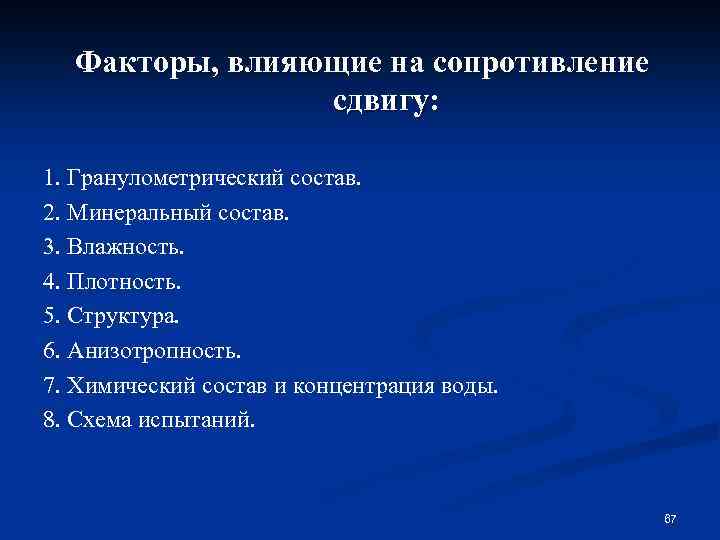 Факторы, влияющие на сопротивление сдвигу:

1. Гранулометрический состав.
2. Минеральный состав.
3. Влажность.
4. Плотность.
5. Структура.
6. Анизотропность.
7. Химический состав и концентрация воды.
8. Схема испытаний.

67